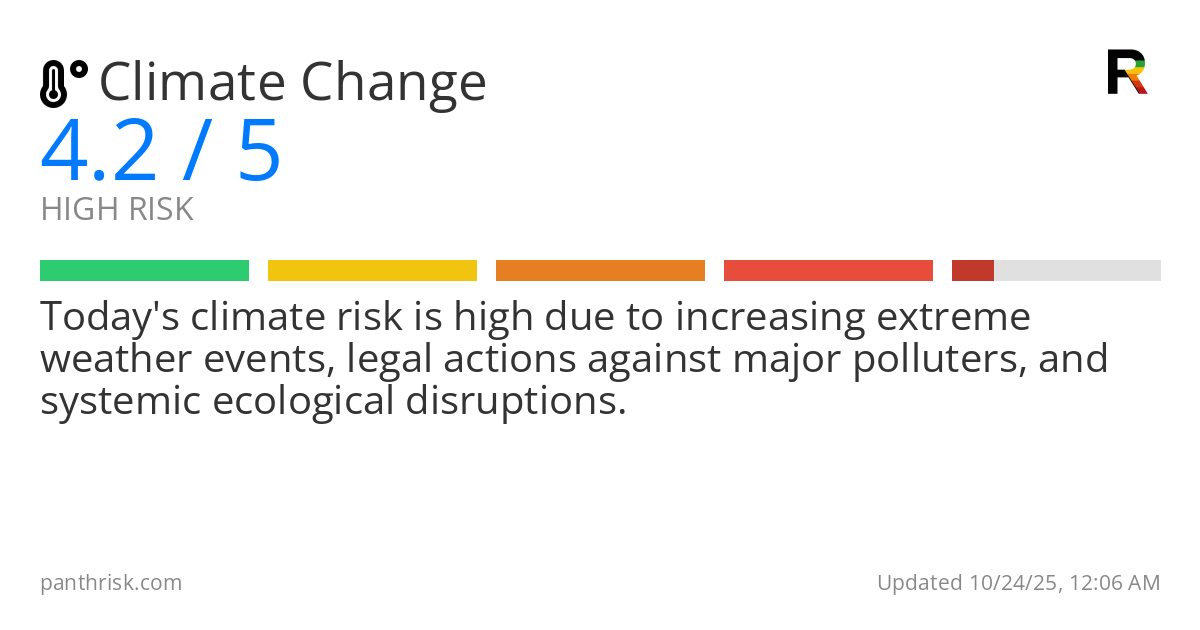 Climate Change
4.2 / 5
HIGH RISK

Today's climate risk is high due to increasing extreme weather events, legal actions against major polluters, and systemic ecological disruptions.

panthrisk.com

Updated 10/24/25, 12:06 AM